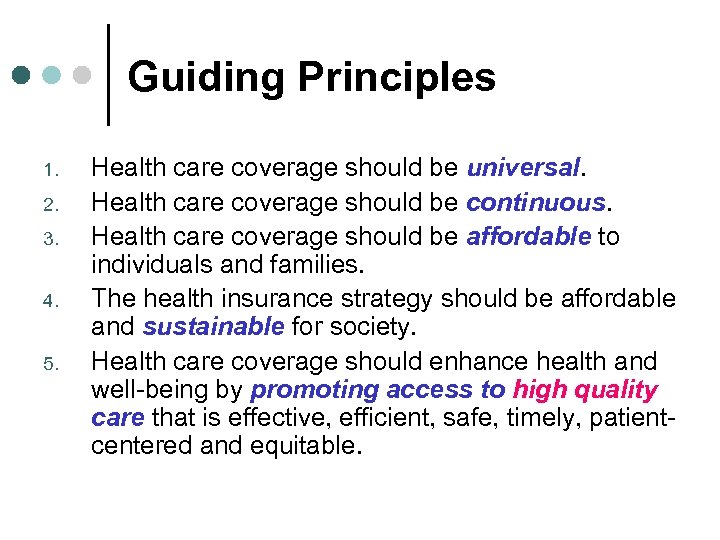 Guiding Principles

1. Health care coverage should be universal.
2. Health care coverage should be continuous.
3. Health care coverage should be affordable to individuals and families.
4. The health insurance strategy should be affordable and sustainable for society.
5. Health care coverage should enhance health and well-being by promoting access to high quality care that is effective, efficient, safe, timely, patient-centered and equitable.